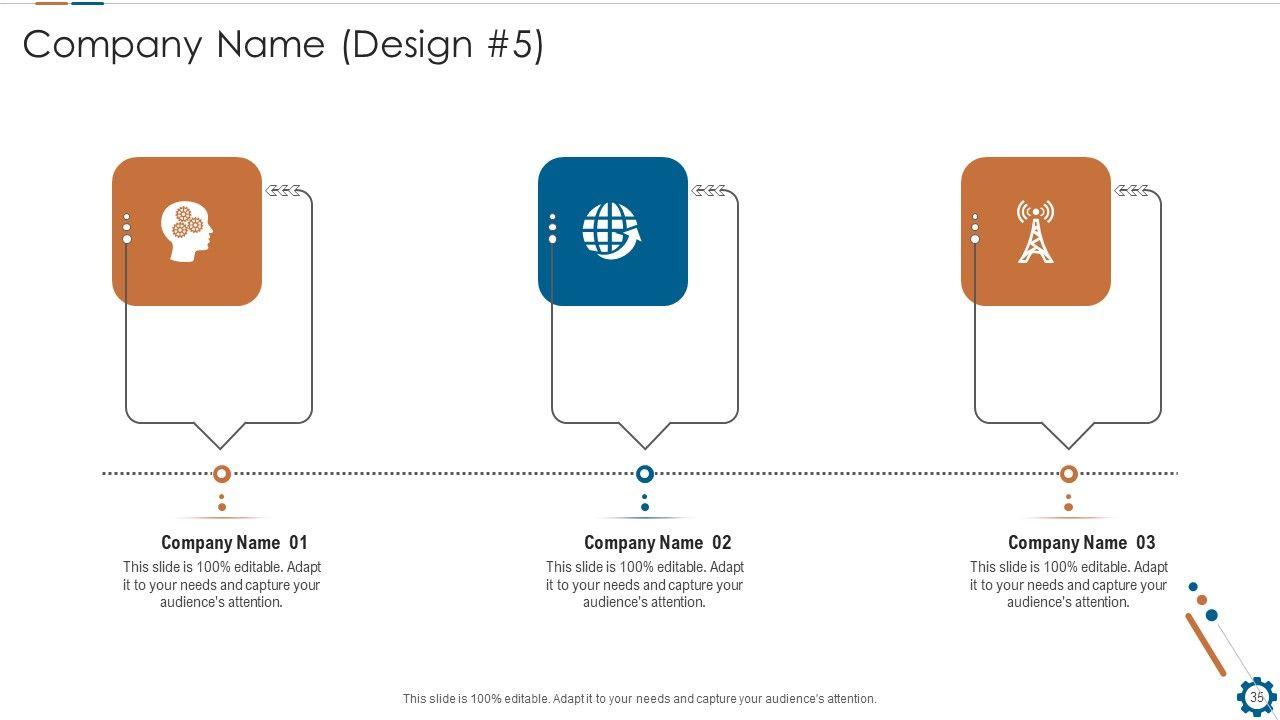 Company Name (Design #5)

Company Name 01
This slide is 100% editable. Adapt it to your needs and capture your audience's attention.

Company Name 02
This slide is 100% editable. Adapt it to your needs and capture your audience's attention.

Company Name 03
This slide is 100% editable. Adapt it to your needs and capture your audience's attention.

This slide is 100% editable. Adapt it to your needs and capture your audience's attention.

35